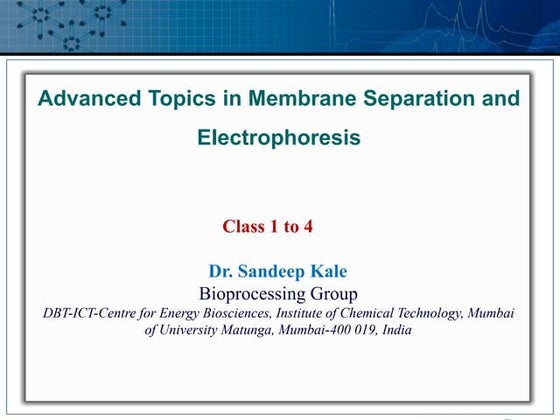 Advanced Topics in Membrane Separation and Electrophoresis

Class 1 to 4

Dr. Sandeep Kale
Bioprocessing Group
DBT-ICT-Centre for Energy Biosciences, Institute of Chemical Technology, Mumbai of University Matunga, Mumbai-400 019, India